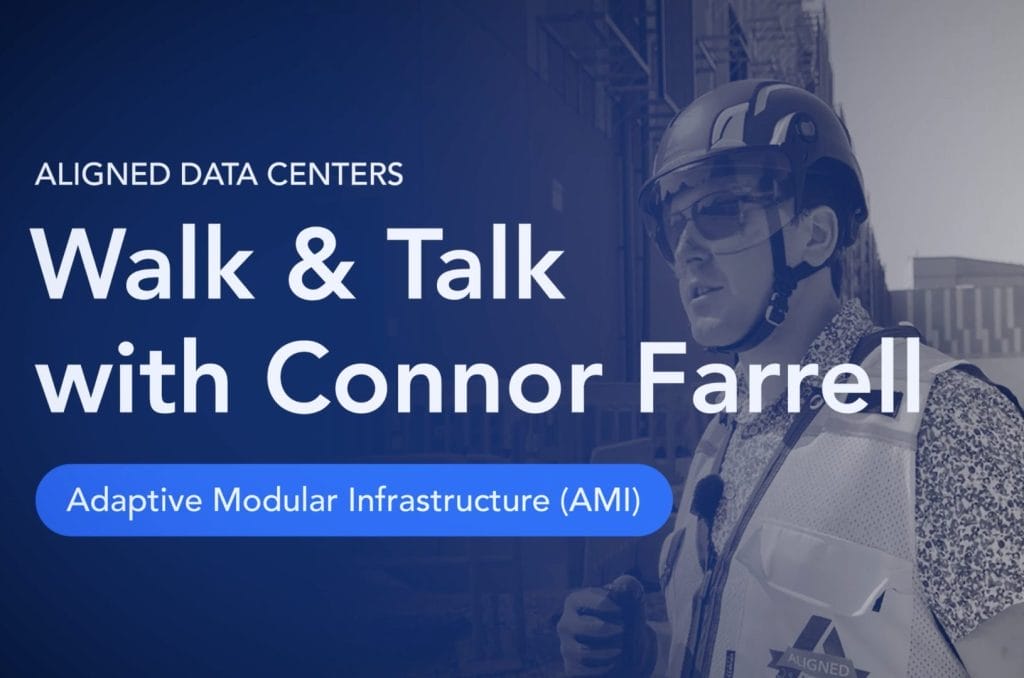 ALIGNED DATA CENTERS

Walk & Talk with Connor Farrell

Adaptive Modular Infrastructure (AMI)

ALIGNED